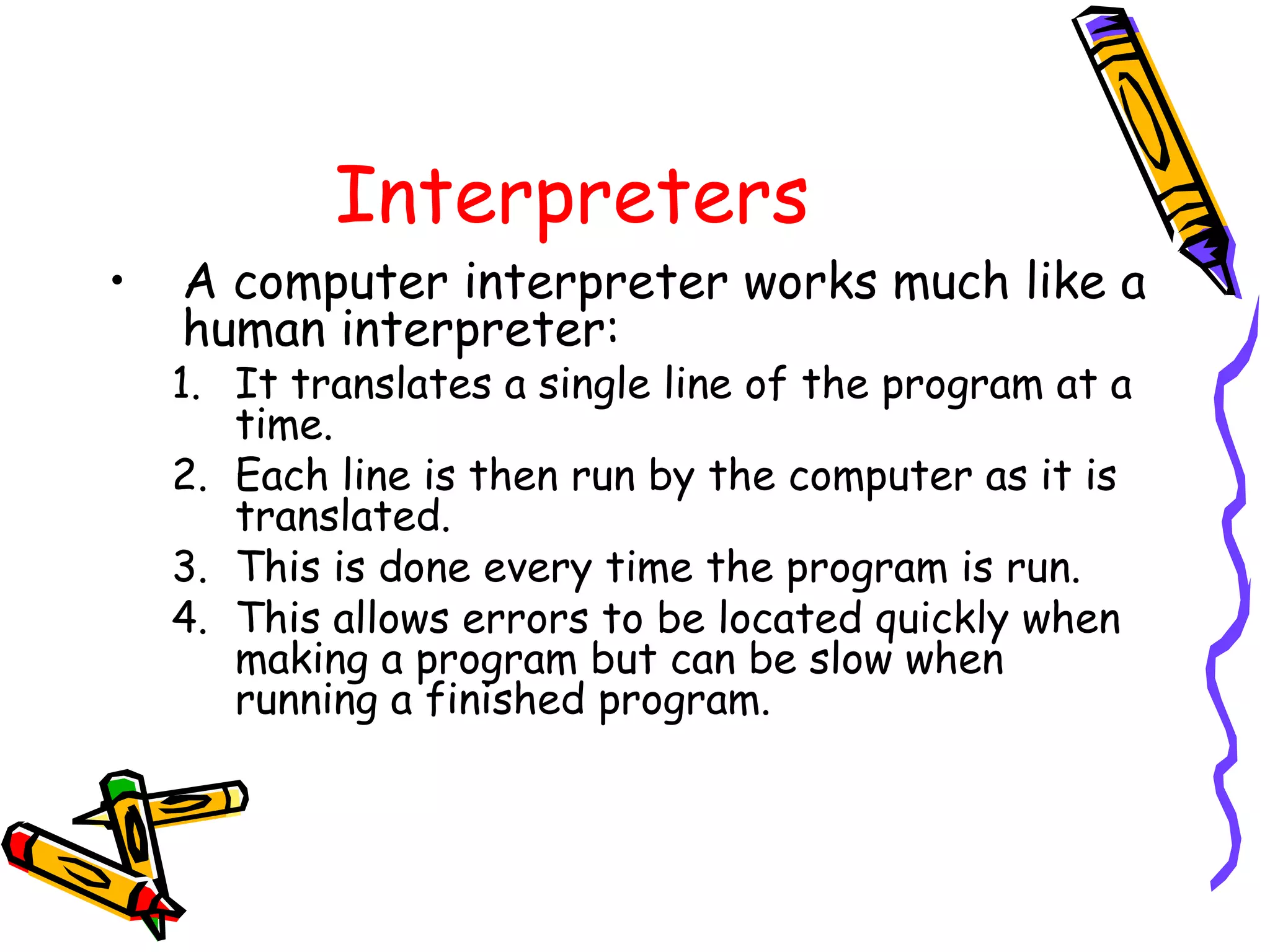 Interpreters

• A computer interpreter works much like a human interpreter:

1. It translates a single line of the program at a time.
2. Each line is then run by the computer as it is translated.
3. This is done every time the program is run.
4. This allows errors to be located quickly when making a program but can be slow when running a finished program.